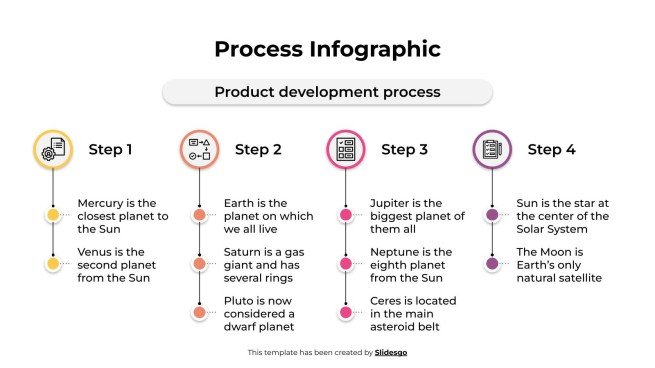 Process Infographic

Product development process

Step 1

Mercury is the closest planet to the Sun

Venus is the second planet from the Sun

Step 2

Earth is the planet on which we all live

Saturn is a gas giant and has several rings

Pluto is now considered a dwarf planet

Step 3

Jupiter is the biggest planet of them all

Neptune is the eighth planet from the Sun

Ceres is located in the main asteroid belt

Step 4

Sun is the star at the center of the Solar System

The Moon is Earth's only natural satellite

This template has been created by Slidesgo